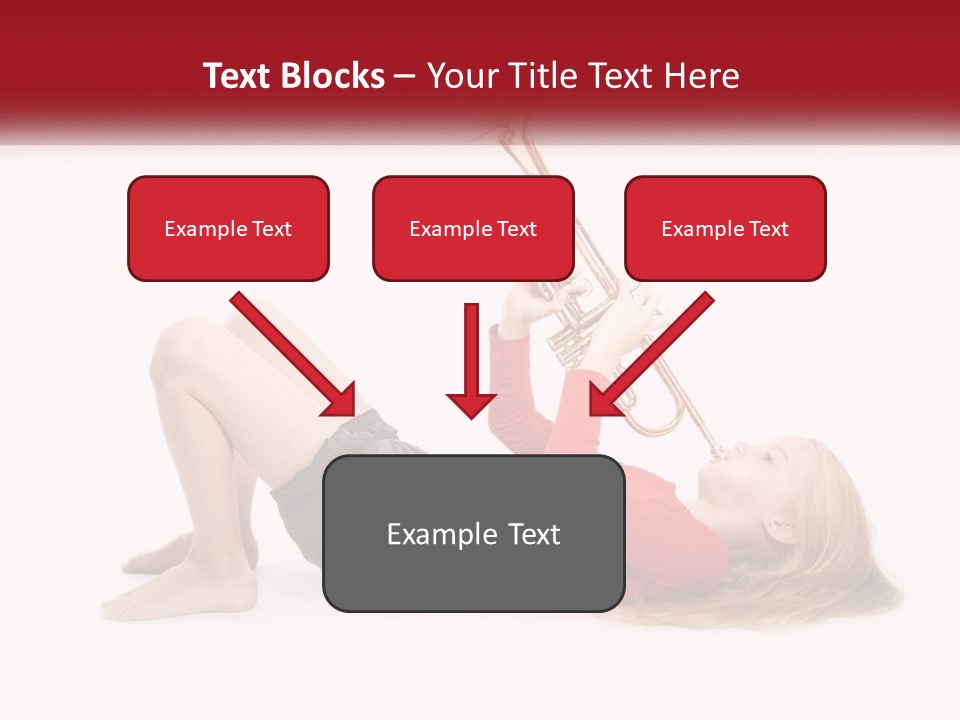 Text Blocks – Your Title Text Here

Example Text

Example Text

Example Text

Example Text